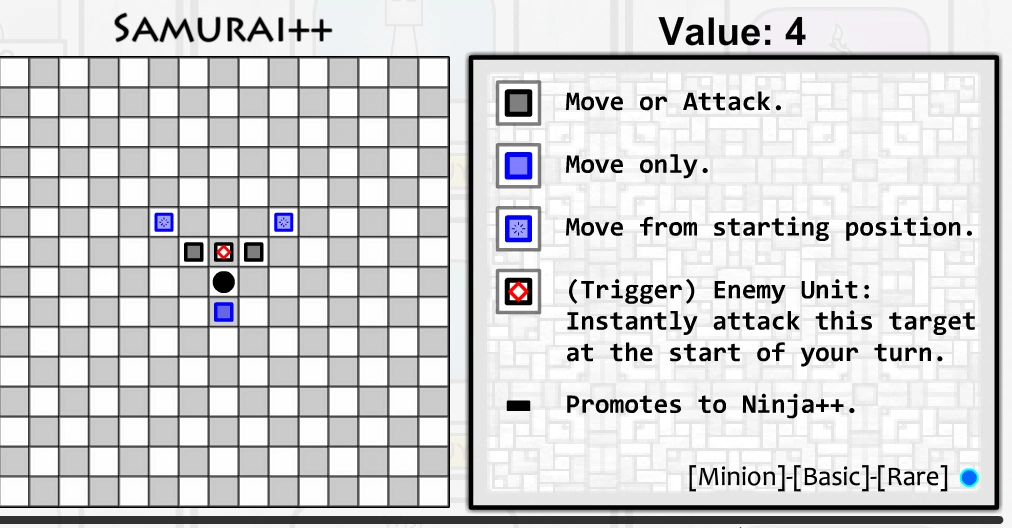 SAMURAI++

Value: 4

Move or Attack.

Move only.

Move from starting position.

(Trigger) Enemy Unit: Instantly attack this target at the start of your turn.

Promotes to Ninja++.

[Minion]-[Basic]-[Rare]